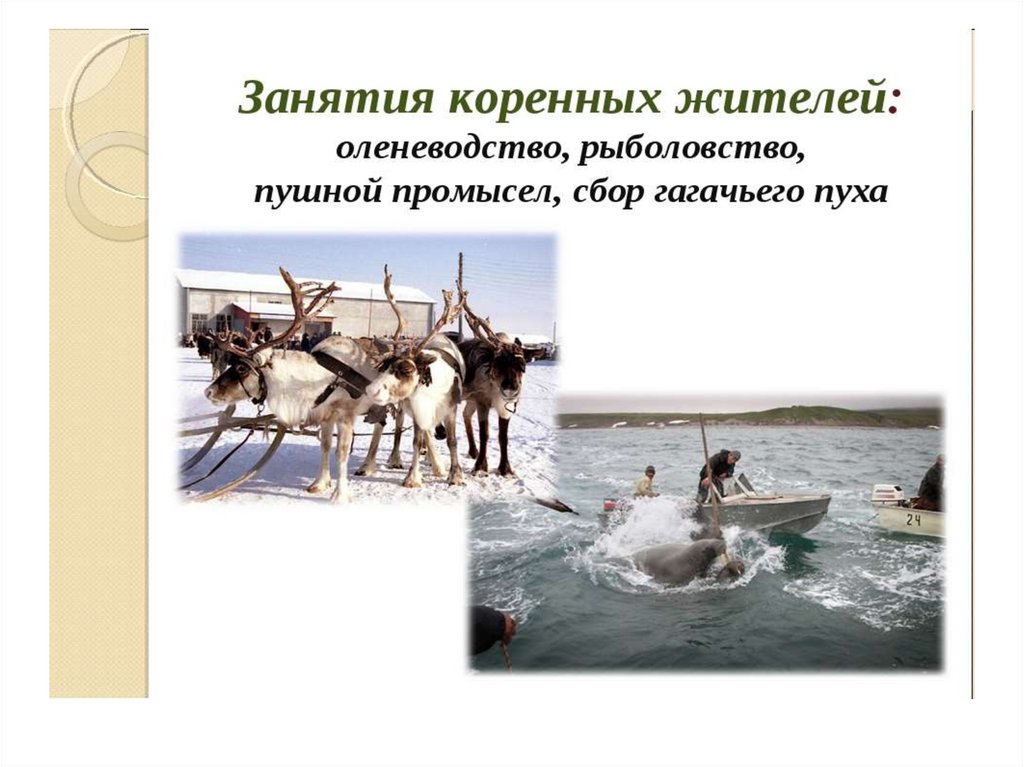 Занятия коренных жителей:
оленеводство, рыболовство,
пушной промысел, сбор гагачьего пуха

24